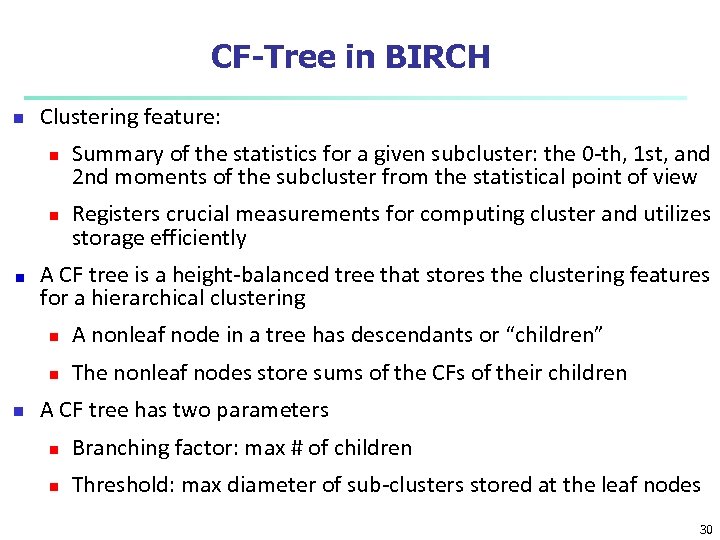 CF-Tree in BIRCH

Clustering feature:

Summary of the statistics for a given subcluster: the 0-th, 1st, and 2nd moments of the subcluster from the statistical point of view

Registers crucial measurements for computing cluster and utilizes storage efficiently

A CF tree is a height-balanced tree that stores the clustering features for a hierarchical clustering

A nonleaf node in a tree has descendants or “children”

The nonleaf nodes store sums of the CFs of their children

A CF tree has two parameters

Branching factor: max # of children

Threshold: max diameter of sub-clusters stored at the leaf nodes

30